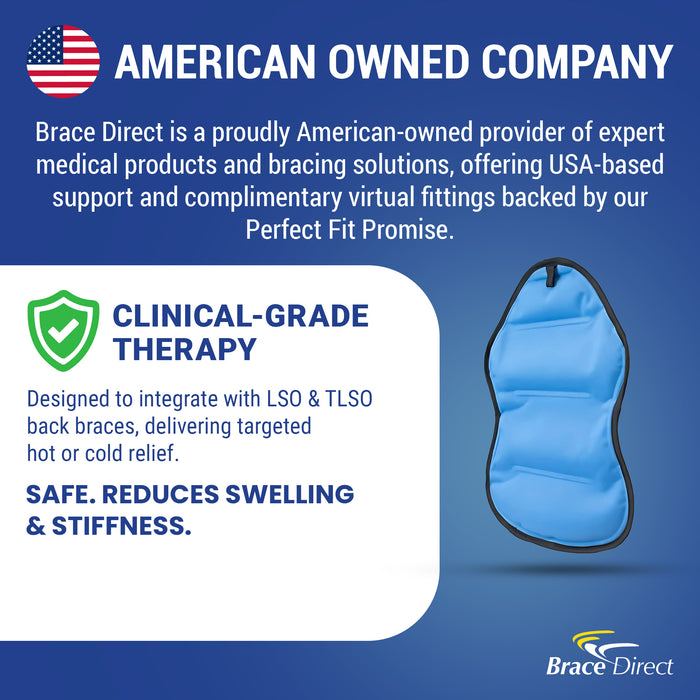 AMERICAN OWNED COMPANY

Brace Direct is a proudly American-owned provider of expert medical products and bracing solutions, offering USA-based support and complimentary virtual fittings backed by our Perfect Fit Promise.

CLINICAL-GRADE THERAPY

Designed to integrate with LSO & TLSO back braces, delivering targeted hot or cold relief.

SAFE. REDUCES SWELLING & STIFFNESS.

Brace Direct